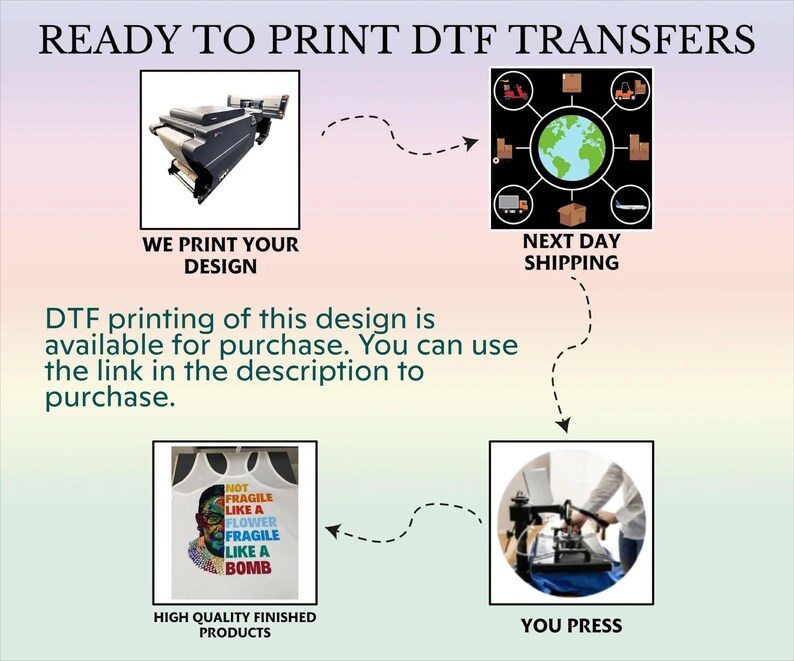 READY TO PRINT DTF TRANSFERS

WE PRINT YOUR DESIGN

NEXT DAY SHIPPING

DTF printing of this design is available for purchase. You can use the link in the description to purchase.

NOT FRAGILE LIKE A FLOWER FRAGILE LIKE A BOMB

HIGH QUALITY FINISHED PRODUCTS

YOU PRESS